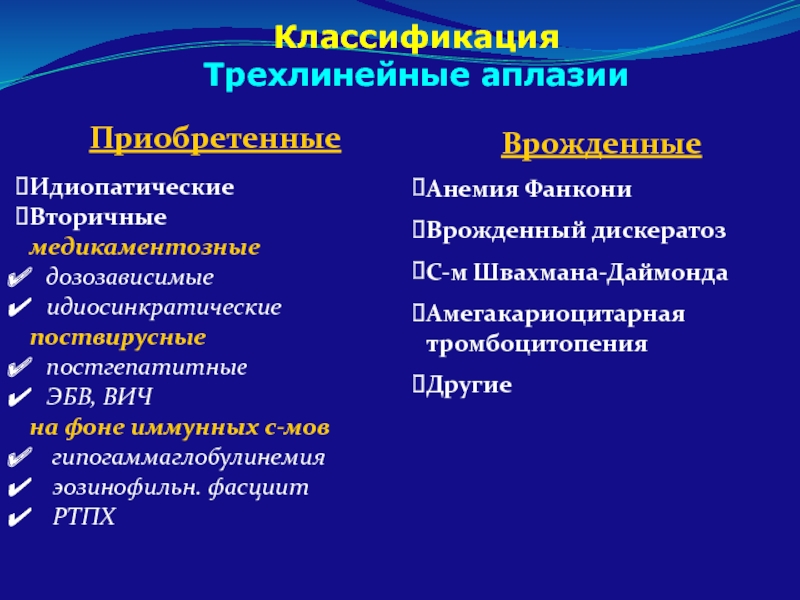 Классификация
Трехлинейные аплазии

Приобретенные

Идиопатические
Вторичные
медикаментозные
✔ дозозависимые
✔ идиосинкратические
поствирусные
✔ постгепатитные
✔ ЭБВ, ВИЧ
на фоне иммунных с-мов
✔ гипогаммаглобулинемия
✔ эозинофильн. фасциит
✔ РТПХ

Врожденные

Анемия Фанкони
Врожденный дискератоз
С-м Швахмана-Даймонда
Амегакариоцитарная тромбоцитопения
Другие